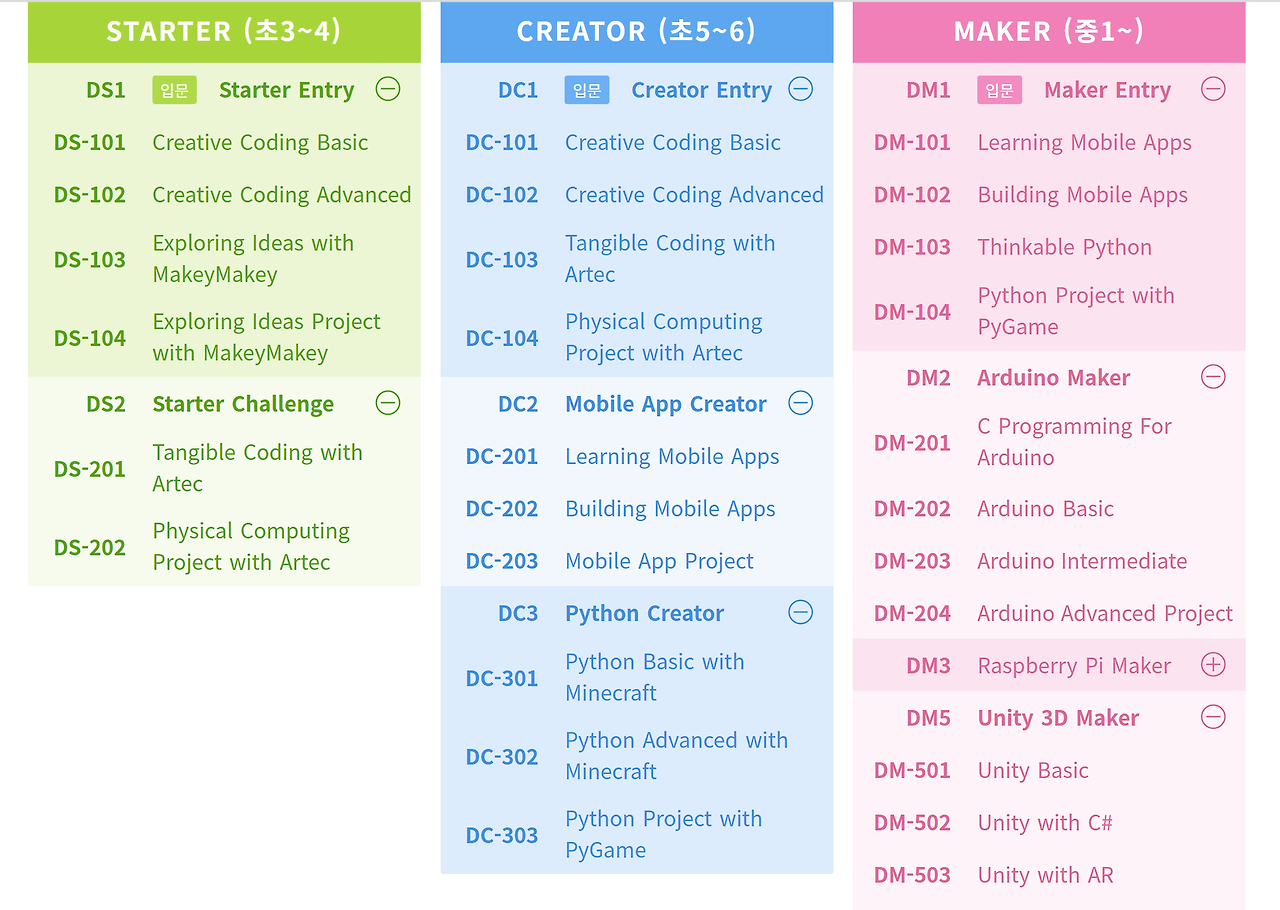 STARTER (초3~4)

DS1 입문 Starter Entry
DS-101 Creative Coding Basic
DS-102 Creative Coding Advanced
DS-103 Exploring Ideas with MakeyMakey
DS-104 Exploring Ideas Project with MakeyMakey
DS2 Starter Challenge
DS-201 Tangible Coding with Artec
DS-202 Physical Computing Project with Artec

CREATOR (초5~6)

DC1 입문 Creator Entry
DC-101 Creative Coding Basic
DC-102 Creative Coding Advanced
DC-103 Tangible Coding with Artec
DC-104 Physical Computing Project with Artec
DC2 Mobile App Creator
DC-201 Learning Mobile Apps
DC-202 Building Mobile Apps
DC-203 Mobile App Project
DC3 Python Creator
DC-301 Python Basic with Minecraft
DC-302 Python Advanced with Minecraft
DC-303 Python Project with PyGame

MAKER (중1~)

DM1 입문 Maker Entry
DM-101 Learning Mobile Apps
DM-102 Building Mobile Apps
DM-103 Thinkable Python
DM-104 Python Project with PyGame
DM2 Arduino Maker
DM-201 C Programming For Arduino
DM-202 Arduino Basic
DM-203 Arduino Intermediate
DM-204 Arduino Advanced Project
DM3 Raspberry Pi Maker
DM5 Unity 3D Maker
DM-501 Unity Basic
DM-502 Unity with C#
DM-503 Unity with AR